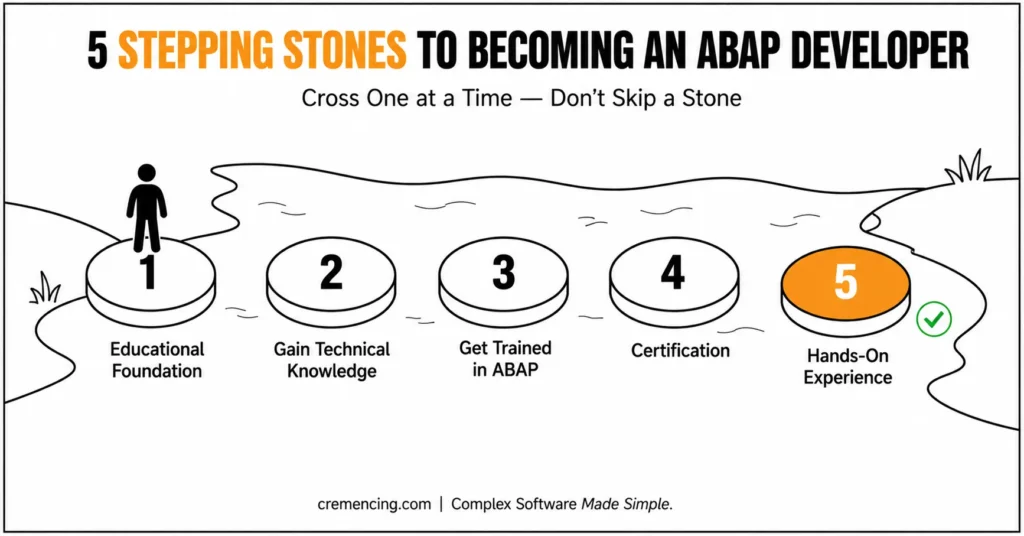 5 STEPPING STONES TO BECOMING AN ABAP DEVELOPER

Cross One at a Time — Don't Skip a Stone

1
Educational Foundation

2
Gain Technical Knowledge

3
Get Trained in ABAP

4
Certification

5
Hands-On Experience

cremencing.com | Complex Software Made Simple.